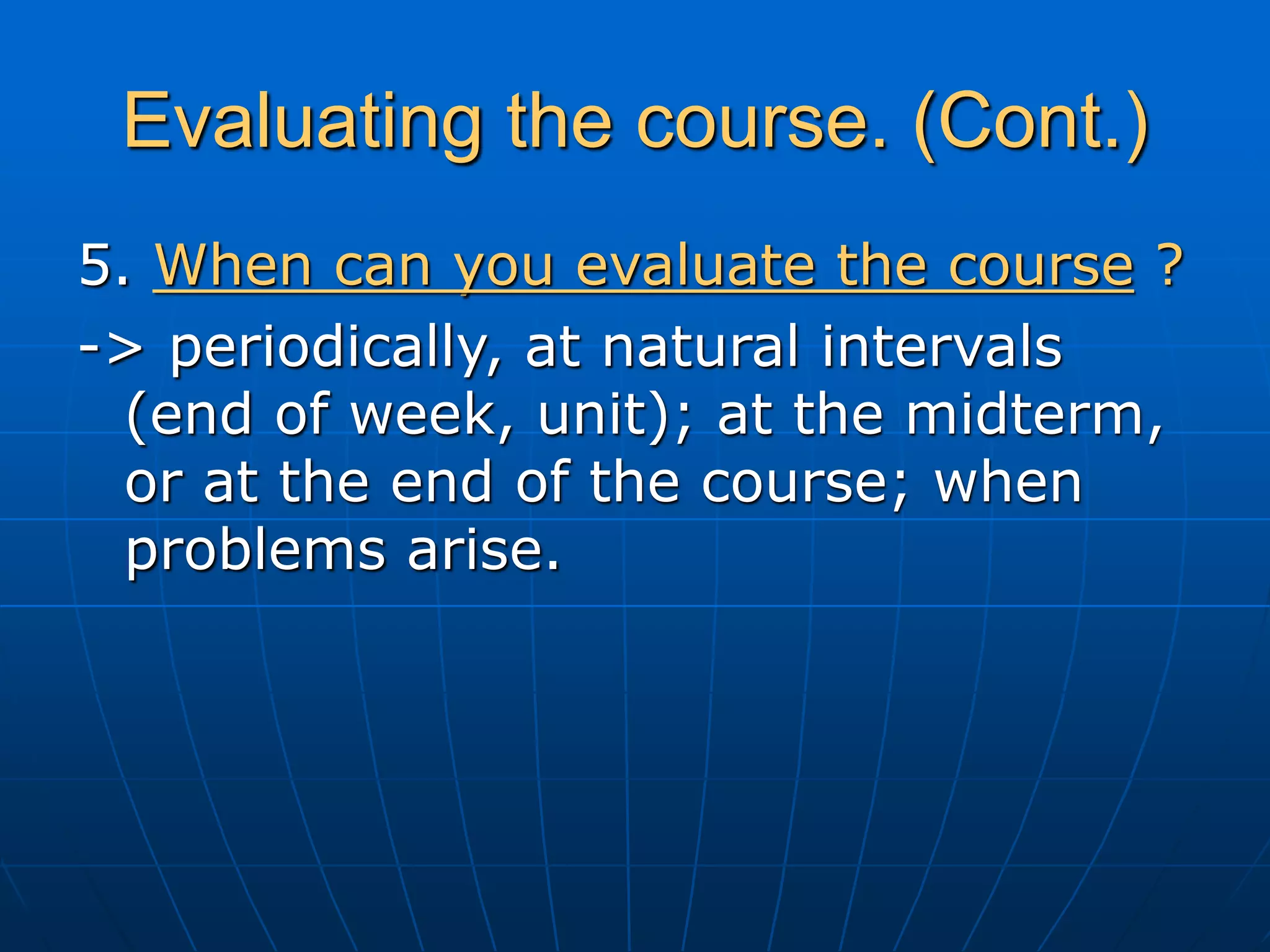 Evaluating the course. (Cont.)

5. When can you evaluate the course ?

-> periodically, at natural intervals (end of week, unit); at the midterm, or at the end of the course; when problems arise.